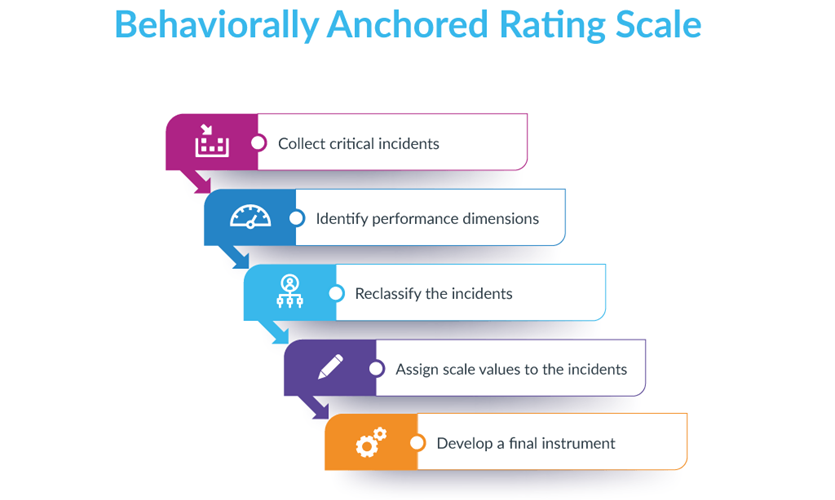 Behaviorally Anchored Rating Scale

Collect critical incidents

Identify performance dimensions

Reclassify the incidents

Assign scale values to the incidents

Develop a final instrument